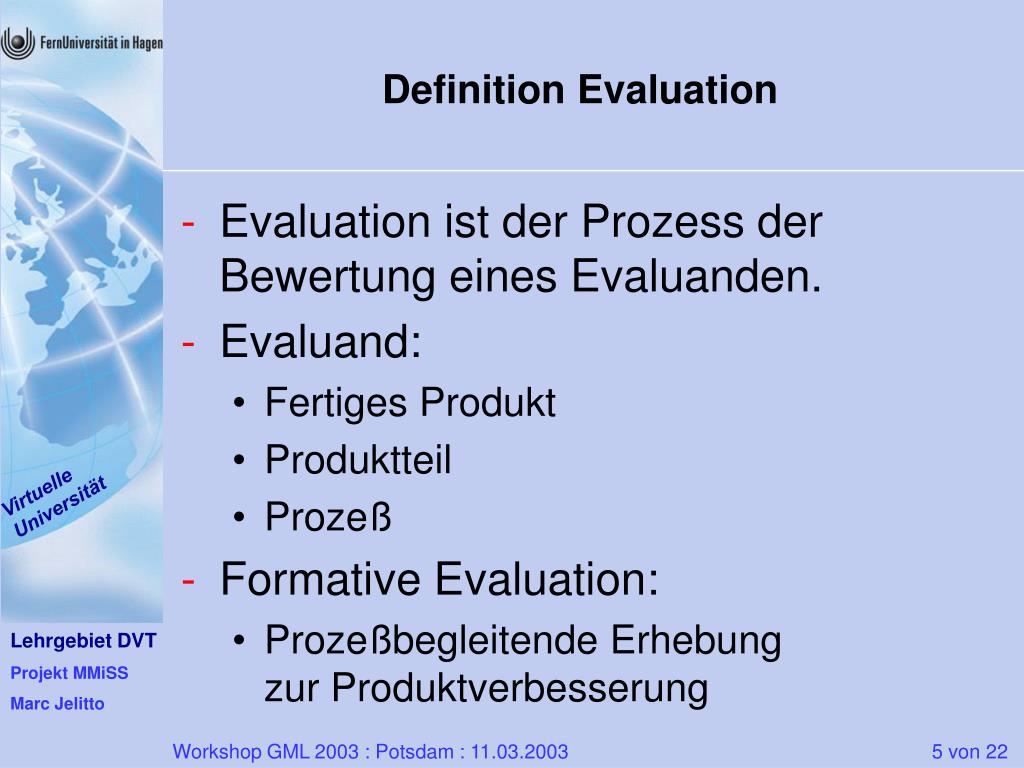 FernUniversität in Hagen

Definition Evaluation

- Evaluation ist der Prozess der Bewertung eines Evaluanden.
- Evaluand:
  • Fertiges Produkt
  • Produktteil
  • Prozeß
- Formative Evaluation:
  • Prozeßbegleitende Erhebung zur Produktverbesserung

Virtuelle Universität

Lehrgebiet DVT
Projekt MMiSS
Marc Jelitto

Workshop GML 2003 : Potsdam : 11.03.2003

5 von 22